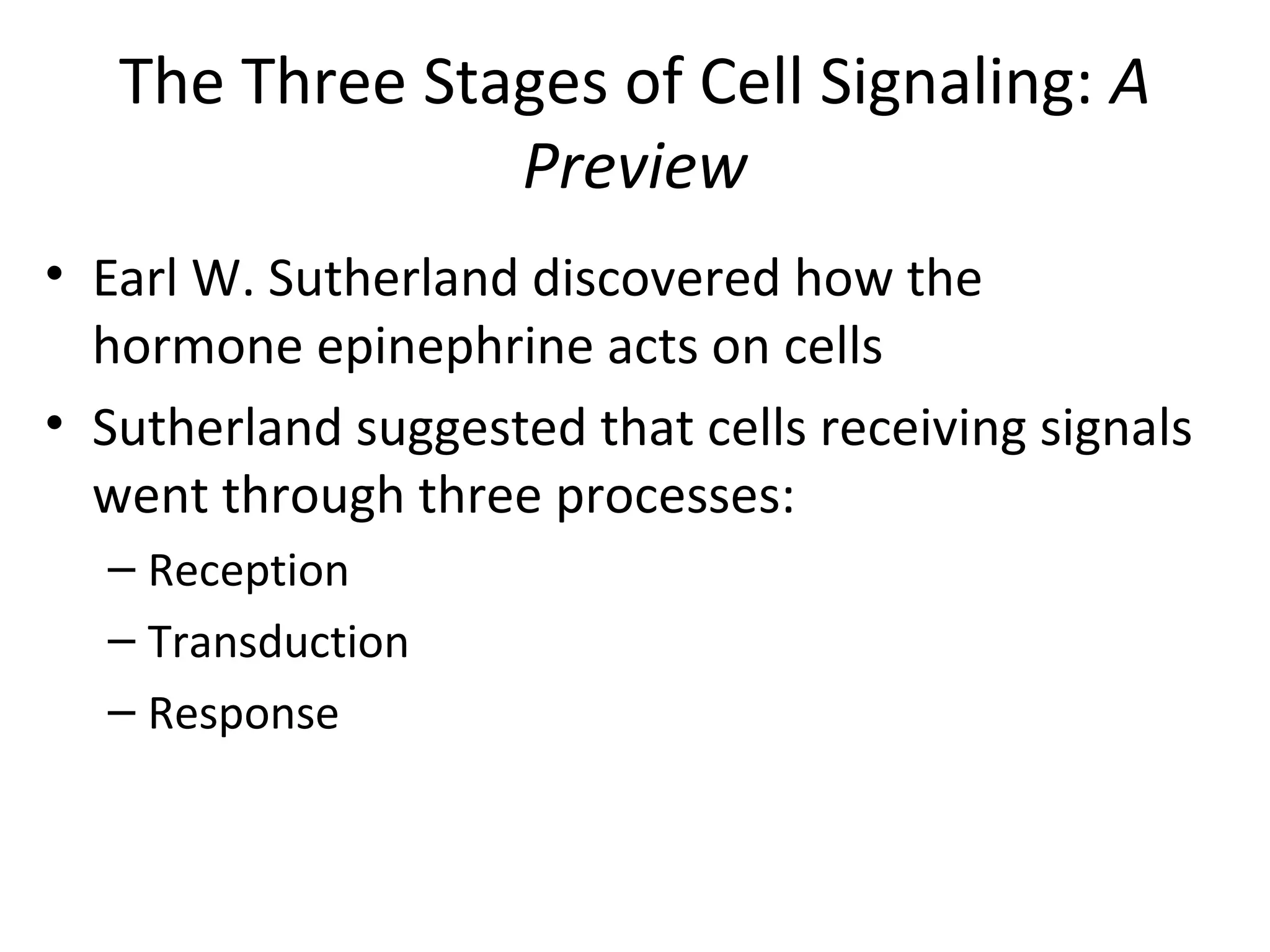 The Three Stages of Cell Signaling: A Preview

• Earl W. Sutherland discovered how the hormone epinephrine acts on cells

• Sutherland suggested that cells receiving signals went through three processes:

– Reception

– Transduction

– Response